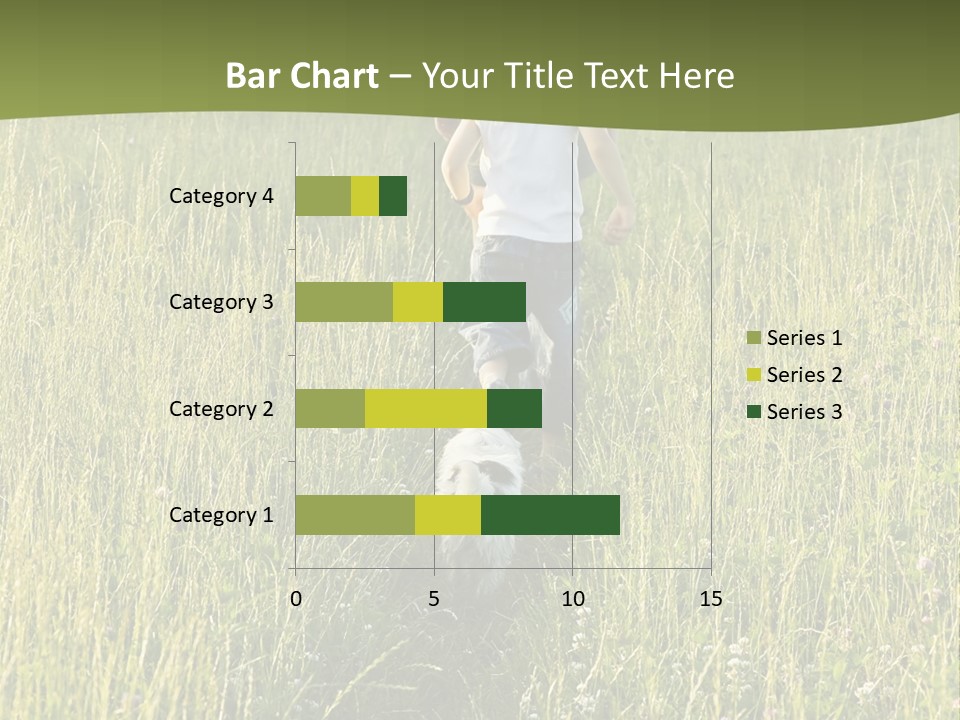 Bar Chart – Your Title Text Here

Category 4
Category 3
Category 2
Category 1

0
5
10
15

Series 1
Series 2
Series 3